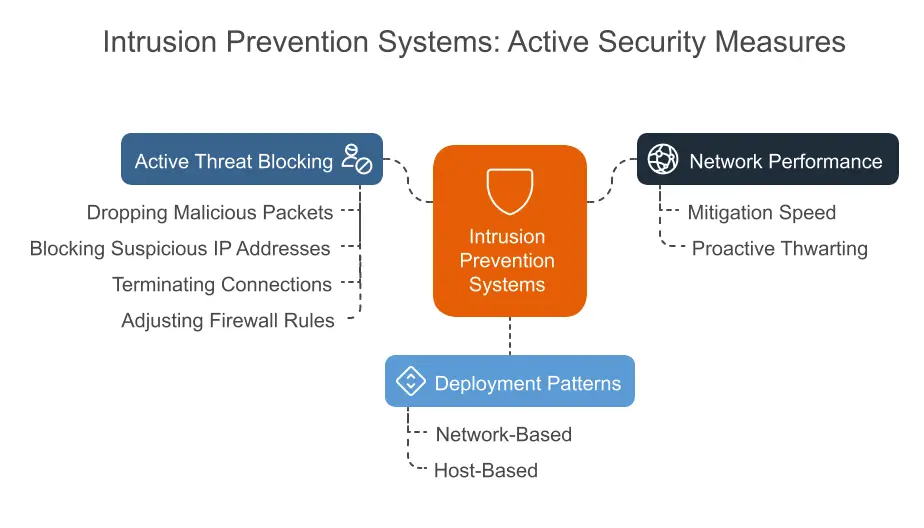 Intrusion Prevention Systems: Active Security Measures

Active Threat Blocking

Dropping Malicious Packets

Blocking Suspicious IP Addresses

Terminating Connections

Adjusting Firewall Rules

Intrusion Prevention Systems

Network Performance

Mitigation Speed

Proactive Thwarting

Deployment Patterns

Network-Based

Host-Based